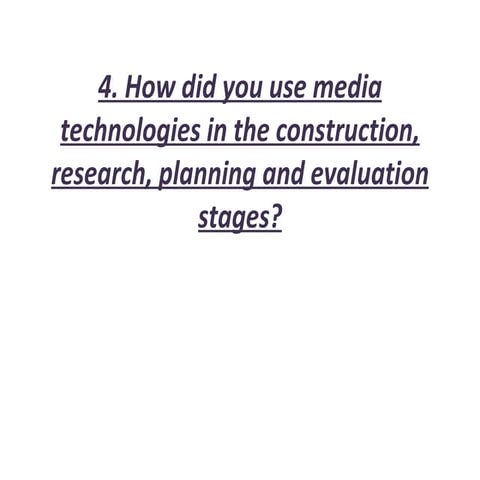 4. How did you use media technologies in the construction, research, planning and evaluation stages?